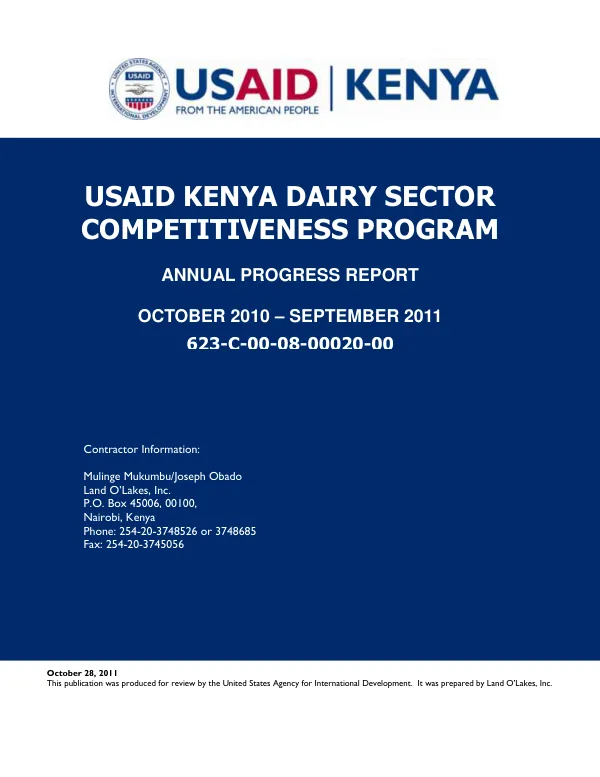 USAID | KENYA
FROM THE AMERICAN PEOPLE

USAID KENYA DAIRY SECTOR COMPETITIVENESS PROGRAM

ANNUAL PROGRESS REPORT

OCTOBER 2010 – SEPTEMBER 2011
623-C-00-08-00020-00

Contractor Information:

Mulinge Mukumbu/Joseph Obado
Land O'Lakes, Inc.
P.O. Box 45006, 00100,
Nairobi, Kenya
Phone: 254-20-3748526 or 3748685
Fax: 254-20-3745056

October 28, 2011
This publication was produced for review by the United States Agency for International Development. It was prepared by Land O'Lakes, Inc.